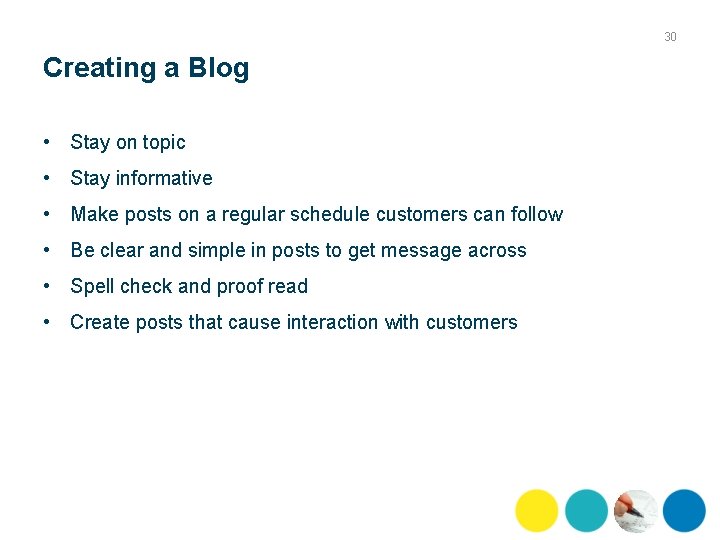 30

Creating a Blog

• Stay on topic
• Stay informative
• Make posts on a regular schedule customers can follow
• Be clear and simple in posts to get message across
• Spell check and proof read
• Create posts that cause interaction with customers